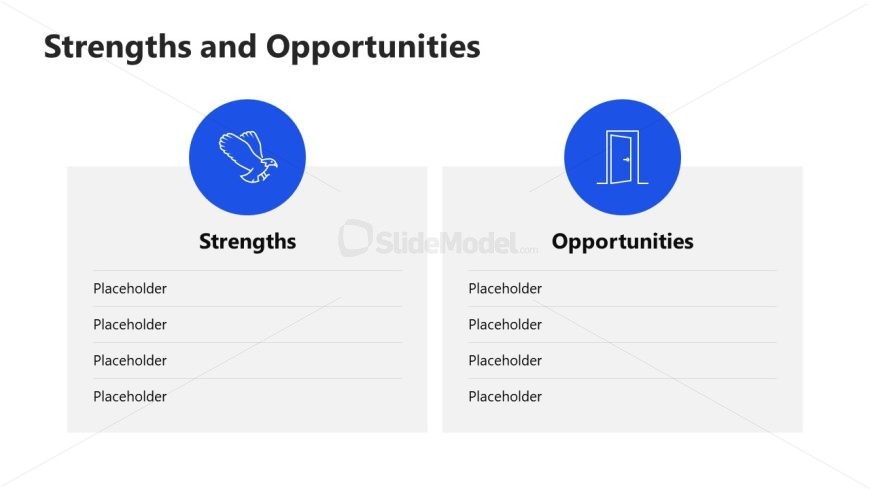 Strengths and Opportunities

Strengths

Placeholder

Placeholder

Placeholder

Placeholder

SlideModel.com

Opportunities

Placeholder

Placeholder

Placeholder

Placeholder